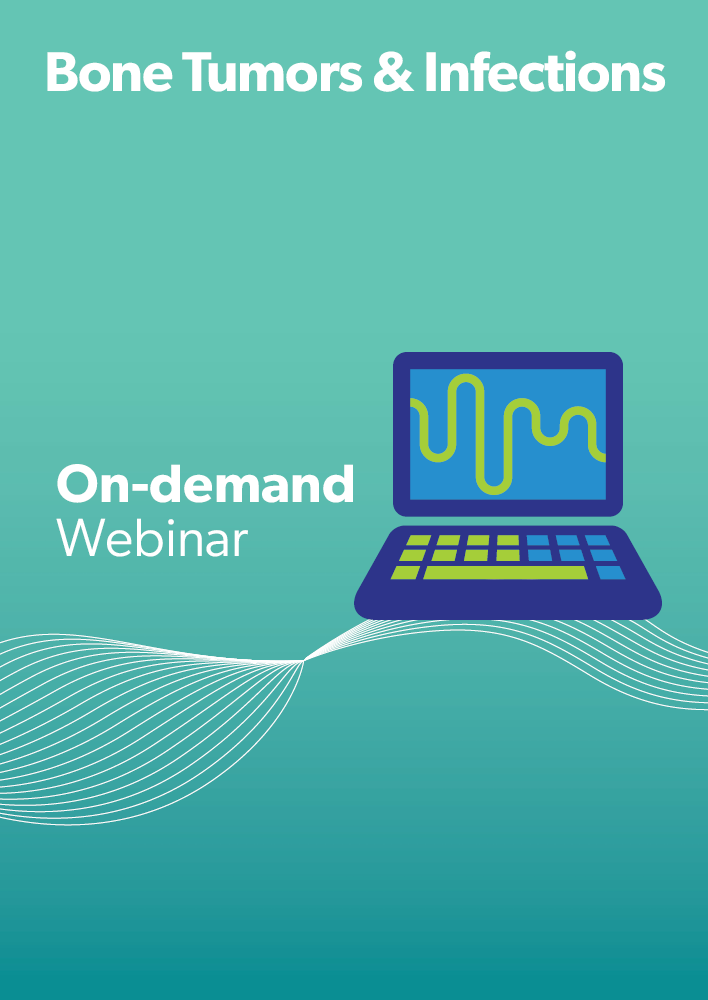 Bone Tumors & Infections

On-demand
Webinar